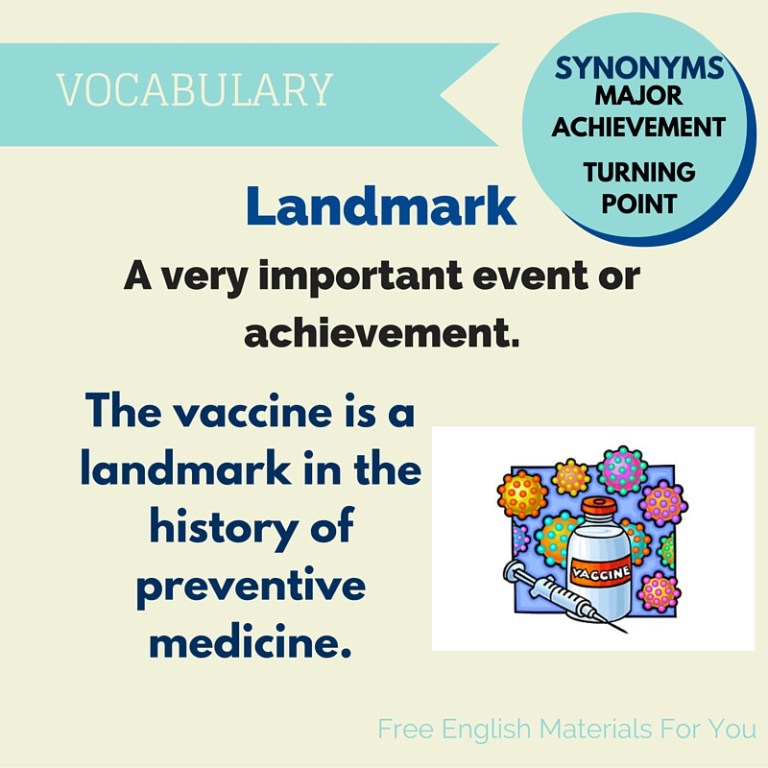 VOCABULARY

SYNONYMS
MAJOR ACHIEVEMENT
TURNING POINT

Landmark

A very important event or achievement.

The vaccine is a landmark in the history of preventive medicine.

VACCINE

Free English Materials For You